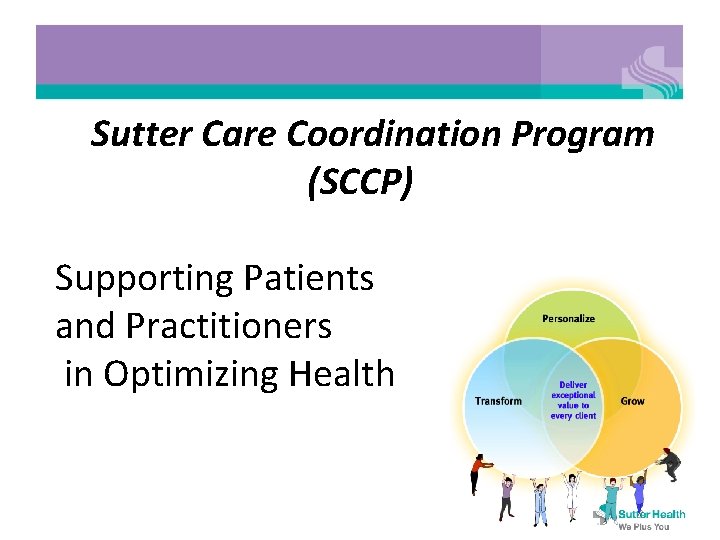 Sutter Care Coordination Program (SCCP)

Supporting Patients and Practitioners in Optimizing Health

Personalize

Transform

Deliver exceptional value to every client

Grow

Sutter Health
We Plus You